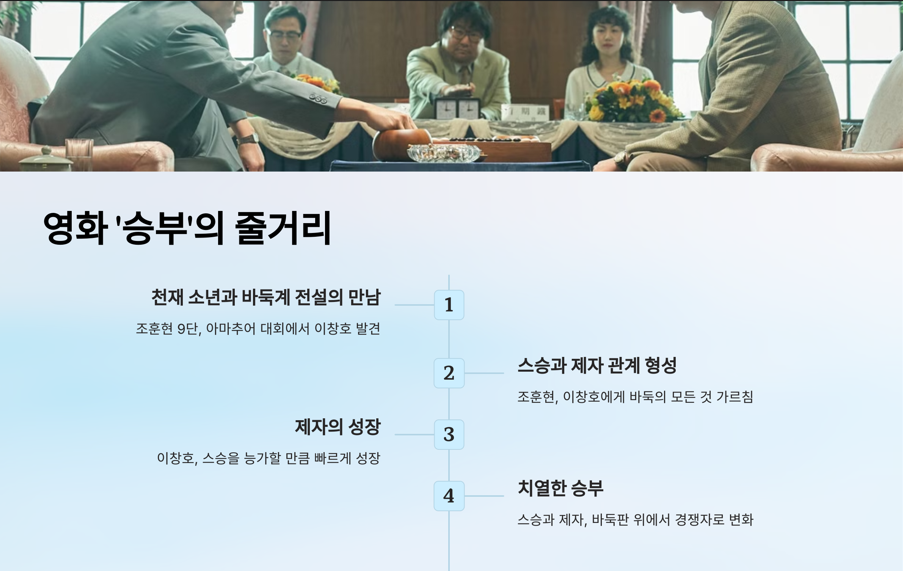 영화 '승부'의 줄거리

1

천재 소년과 바둑계 전설의 만남

조훈현 9단, 아마추어 대회에서 이창호 발견

2

스승과 제자 관계 형성

조훈현, 이창호에게 바둑의 모든 것 가르침

3

제자의 성장

이창호, 스승을 능가할 만큼 빠르게 성장

4

치열한 승부

스승과 제자, 바둑판 위에서 경쟁자로 변화